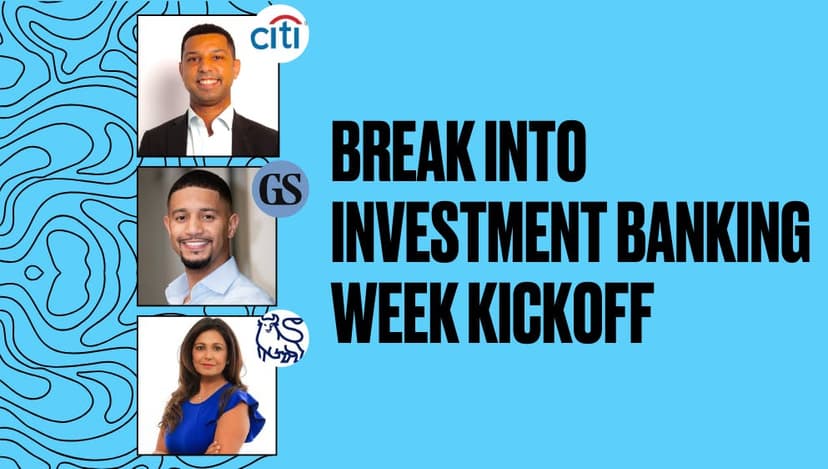 citi

GS

BREAK INTO INVESTMENT BANKING WEEK KICKOFF